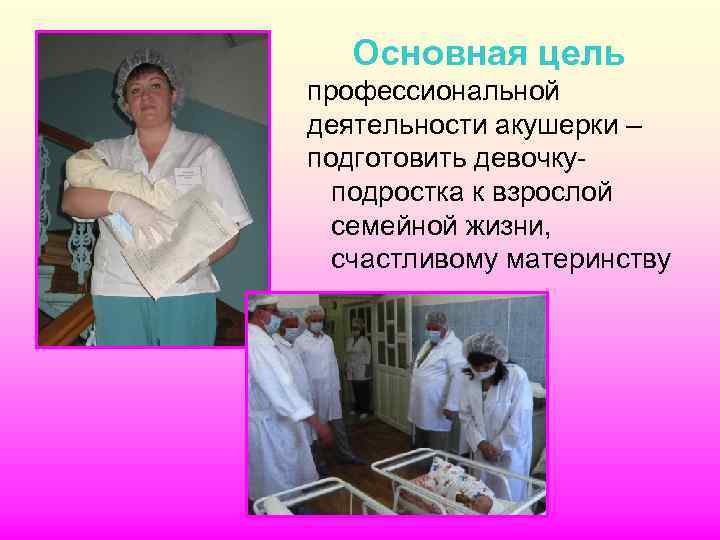 Основная цель

профессиональной деятельности акушерки – подготовить девочку-подростка к взрослой семейной жизни, счастливому материнству